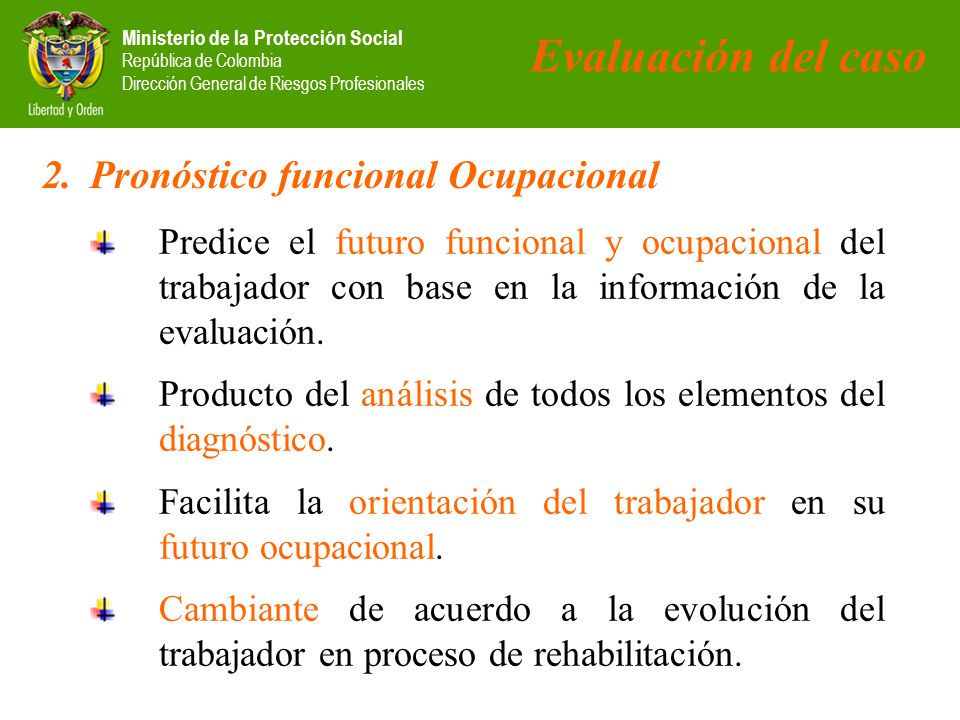 Libertad y Orden

Ministerio de la Protección Social
República de Colombia
Dirección General de Riesgos Profesionales

Evaluación del caso

2. Pronóstico funcional Ocupacional

Predice el futuro funcional y ocupacional del trabajador con base en la información de la evaluación.

Producto del análisis de todos los elementos del diagnóstico.

Facilita la orientación del trabajador en su futuro ocupacional.

Cambiante de acuerdo a la evolución del trabajador en proceso de rehabilitación.